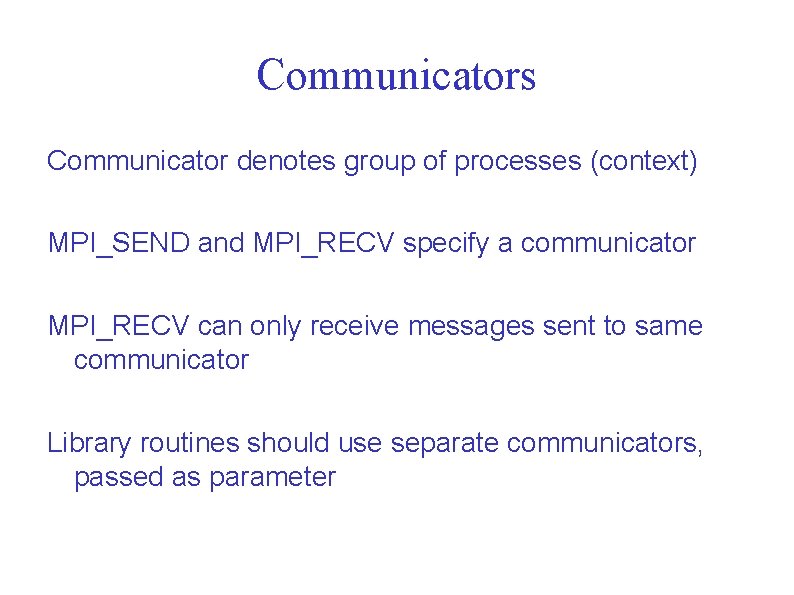 Communicators

Communicator denotes group of processes (context)

MPI_SEND and MPI_RECV specify a communicator

MPI_RECV can only receive messages sent to same communicator

Library routines should use separate communicators, passed as parameter